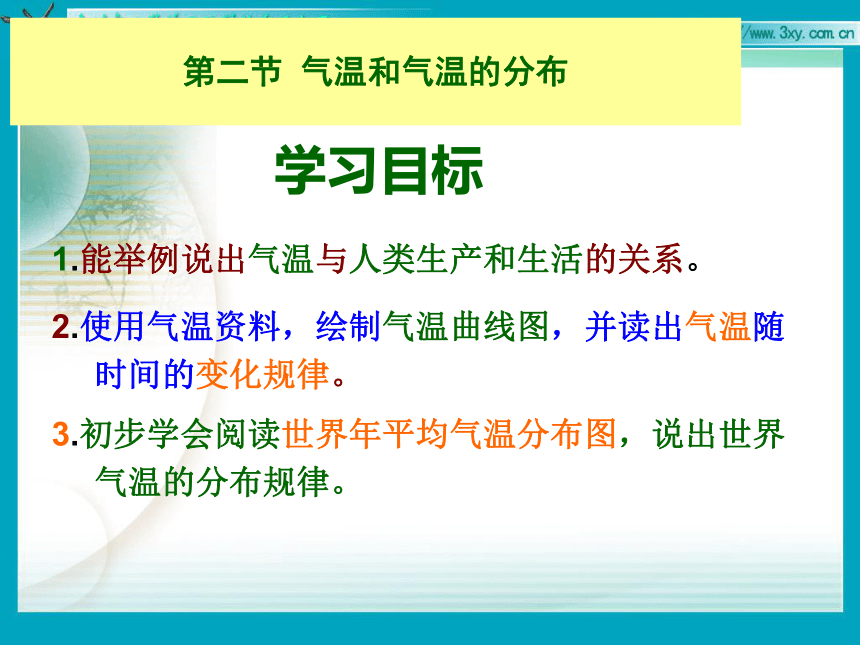 //www.3xy.com.cn

第二节 气温和气温的分布

学习目标

1.能举例说出气温与人类生产和生活的关系。

2.使用气温资料，绘制气温曲线图，并读出气温随时间的变化规律。

3.初步学会阅读世界年平均气温分布图，说出世界气温的分布规律。